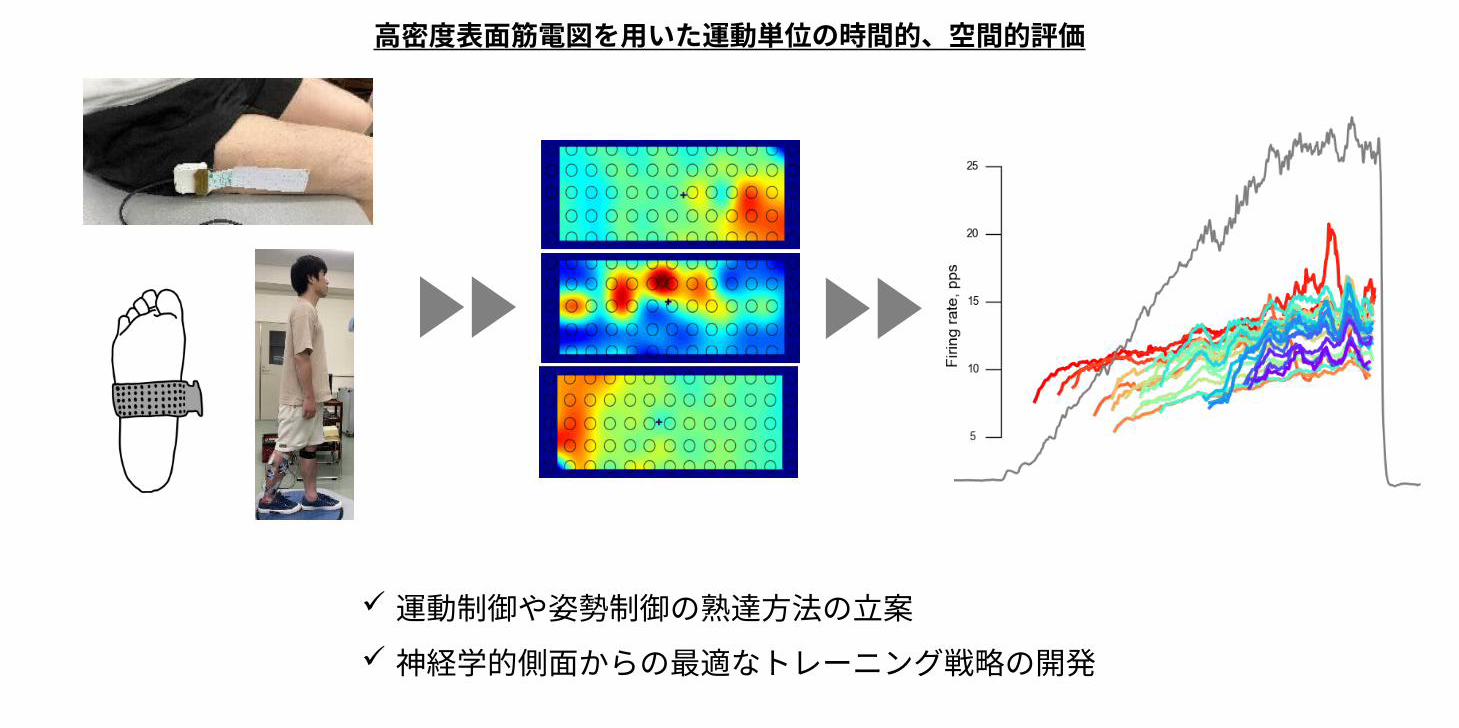 高密度表面筋電図を用いた運動単位の時間的、空間的評価

25
20
15
10
5
Firing rate, pps

✓ 運動制御や姿勢制御の熟達方法の立案
✓ 神経学的側面からの最適なトレーニング戦略の開発